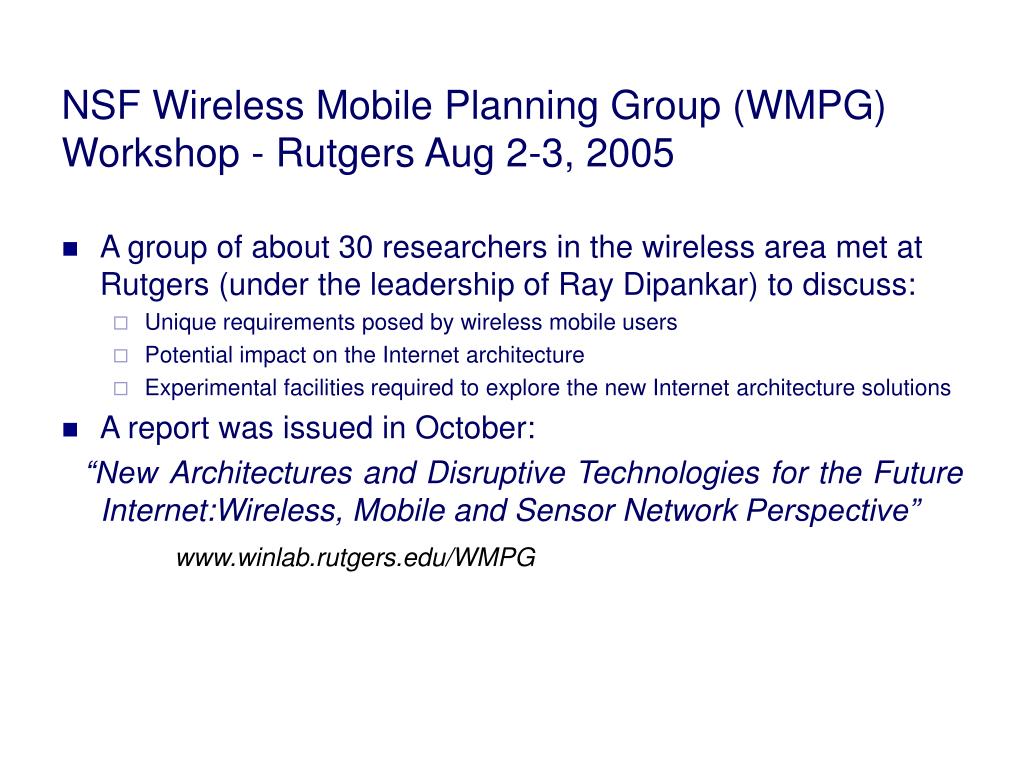 NSF Wireless Mobile Planning Group (WMPG) Workshop - Rutgers Aug 2-3, 2005

A group of about 30 researchers in the wireless area met at Rutgers (under the leadership of Ray Dipankar) to discuss:
Unique requirements posed by wireless mobile users
Potential impact on the Internet architecture
Experimental facilities required to explore the new Internet architecture solutions

A report was issued in October:
“New Architectures and Disruptive Technologies for the Future Internet:Wireless, Mobile and Sensor Network Perspective”
www.winlab.rutgers.edu/WMPG